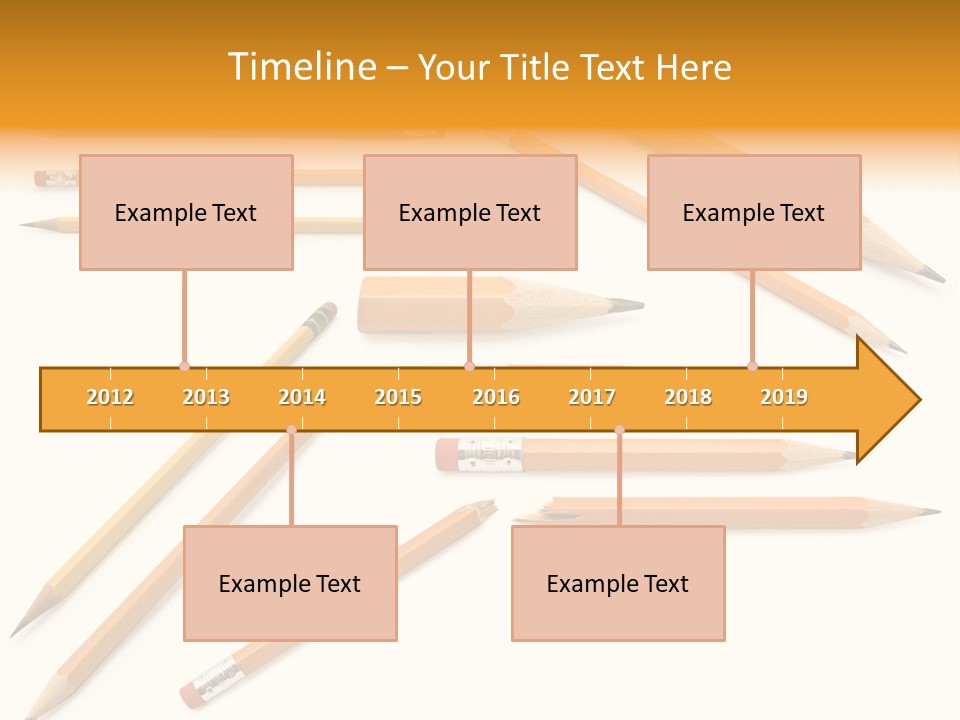 Timeline – Your Title Text Here

Example Text

Example Text

Example Text

2012 2013 2014 2015 2016 2017 2018 2019

Example Text

Example Text